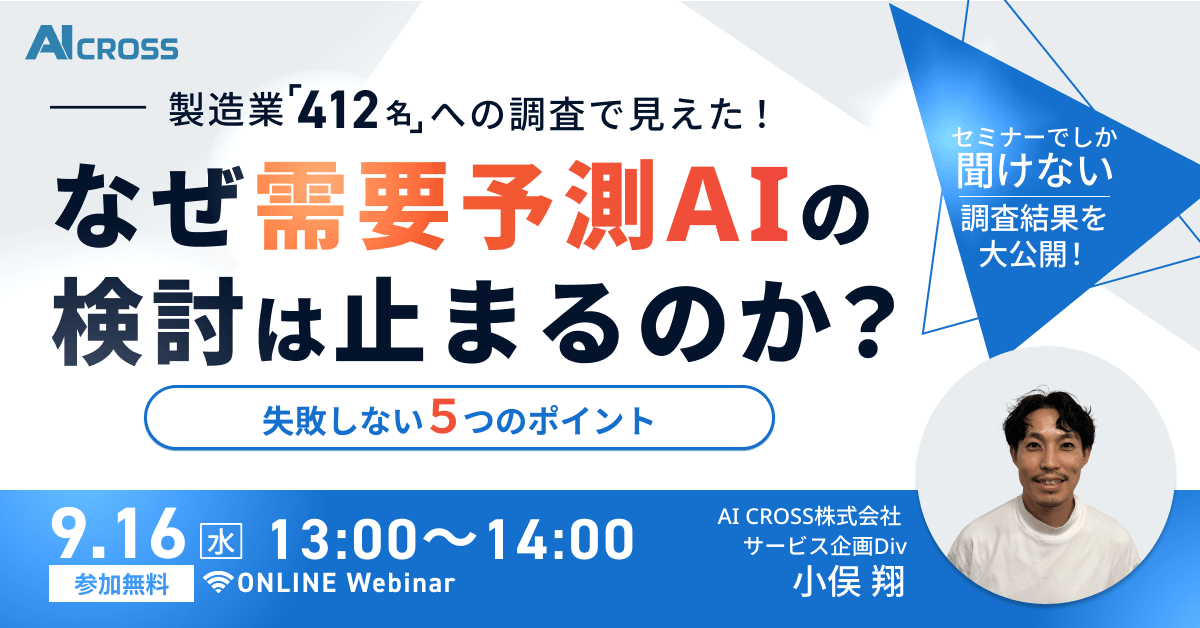 AI CROSS

製造業「412名」への調査で見えた！

なぜ需要予測AIの検討は止まるのか？

失敗しない5つのポイント

セミナーでしか聞けない調査結果を大公開！

9.16 水 13:00〜14:00

参加無料

ONLINE Webinar

AI CROSS株式会社
サービス企画Div
小俣 翔